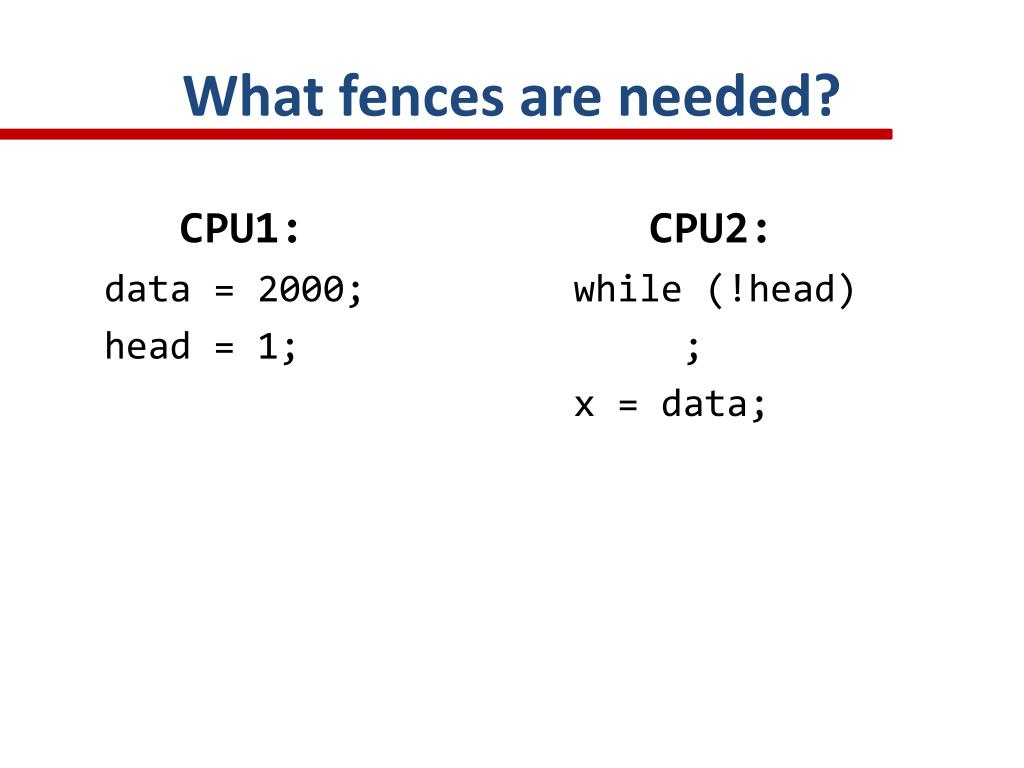 What fences are needed?

CPU1:
data = 2000;
head = 1;

CPU2:
while (!head)
;
x = data;